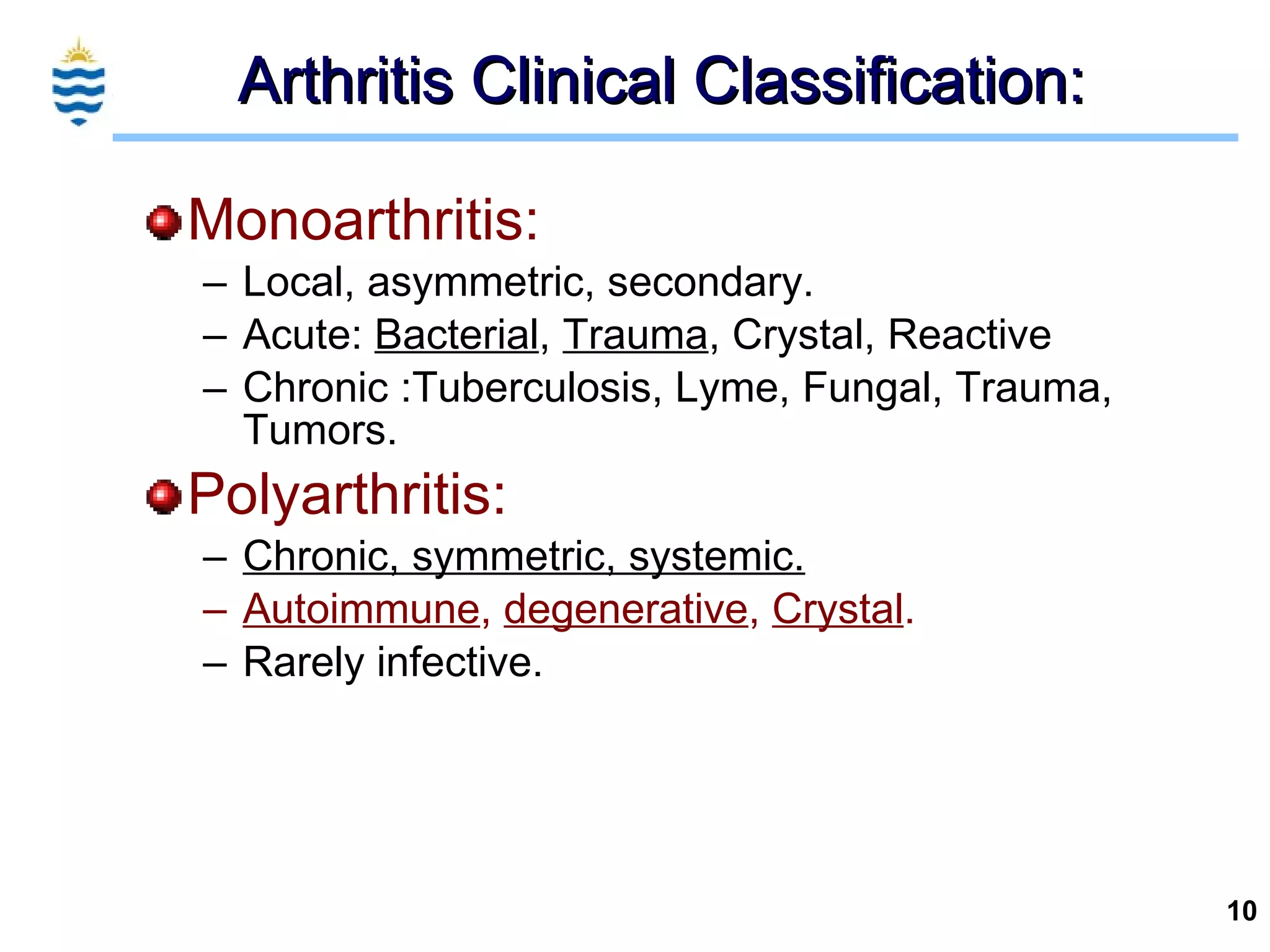 Arthritis Clinical Classification:

Monoarthritis:
– Local, asymmetric, secondary.
– Acute: Bacterial, Trauma, Crystal, Reactive
– Chronic :Tuberculosis, Lyme, Fungal, Trauma, Tumors.

Polyarthritis:
– Chronic, symmetric, systemic.
– Autoimmune, degenerative, Crystal.
– Rarely infective.

10